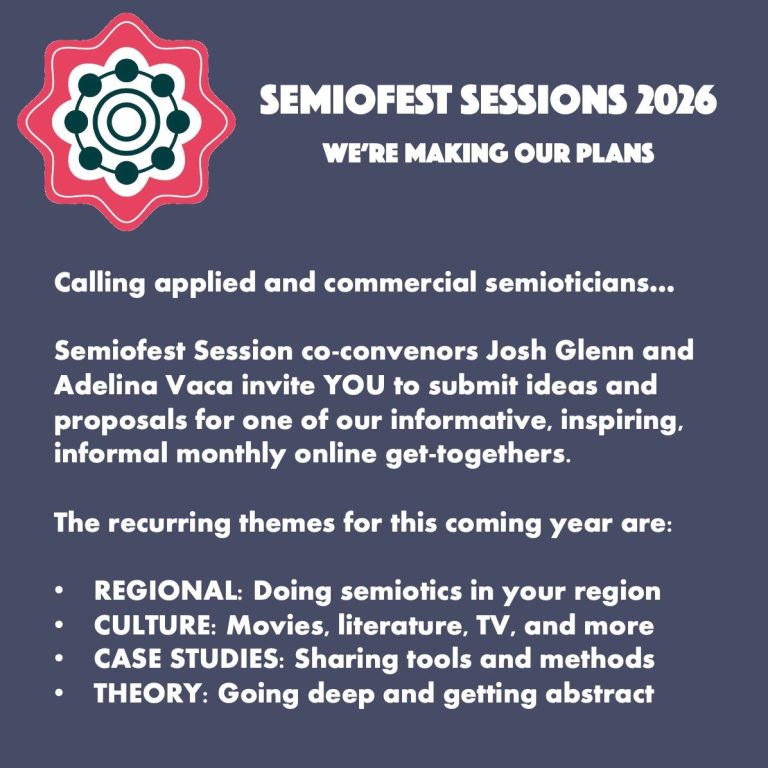 SEMIOFEST SESSIONS 2026
WE'RE MAKING OUR PLANS

Calling applied and commercial semioticians...

Semiofest Session co-convenors Josh Glenn and Adelina Vaca invite YOU to submit ideas and proposals for one of our informative, inspiring, informal monthly online get-togethers.

The recurring themes for this coming year are:

• REGIONAL: Doing semiotics in your region
• CULTURE: Movies, literature, TV, and more
• CASE STUDIES: Sharing tools and methods
• THEORY: Going deep and getting abstract